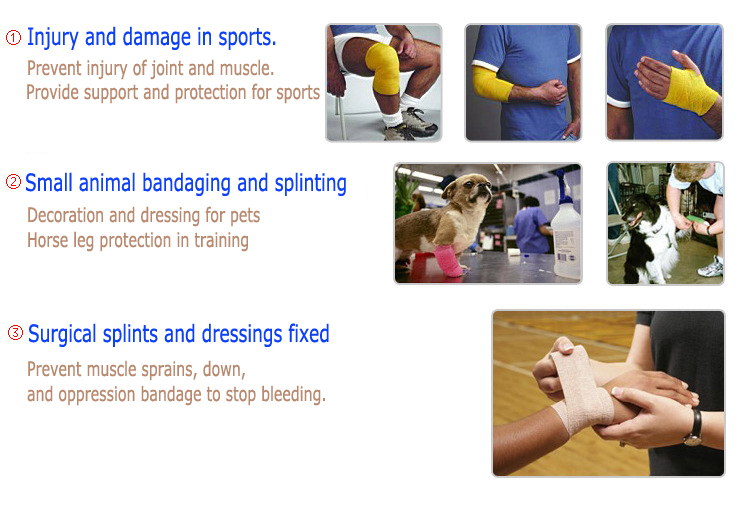 ① Injury and damage in sports.

Prevent injury of joint and muscle.
Provide support and protection for sports

② Small animal bandaging and splinting

Decoration and dressing for pets
Horse leg protection in training

③ Surgical splints and dressings fixed

Prevent muscle sprains, down, and oppression bandage to stop bleeding.